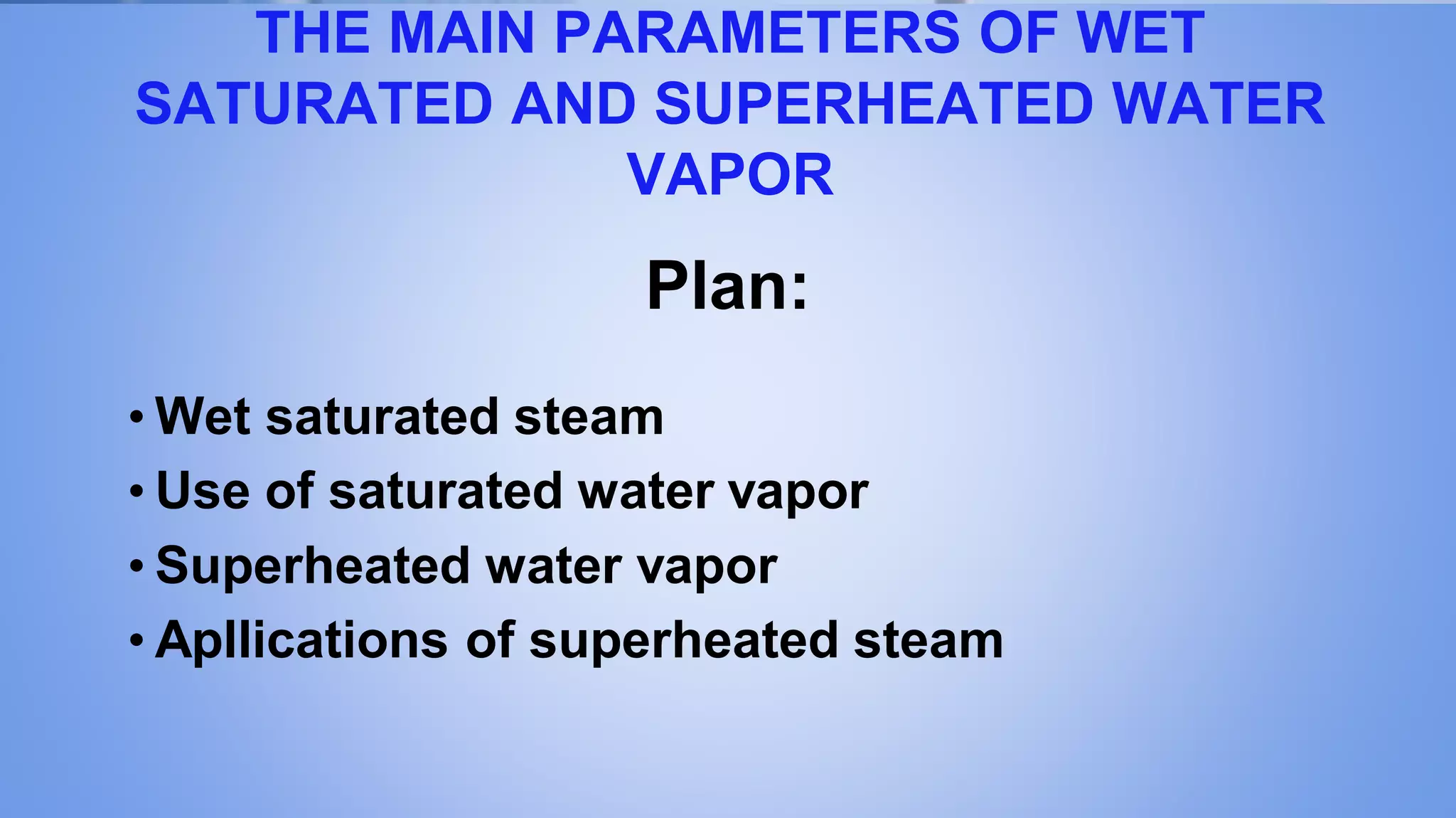 THE MAIN PARAMETERS OF WET SATURATED AND SUPERHEATED WATER VAPOR

Plan:

• Wet saturated steam
• Use of saturated water vapor
• Superheated water vapor
• Apllications of superheated steam